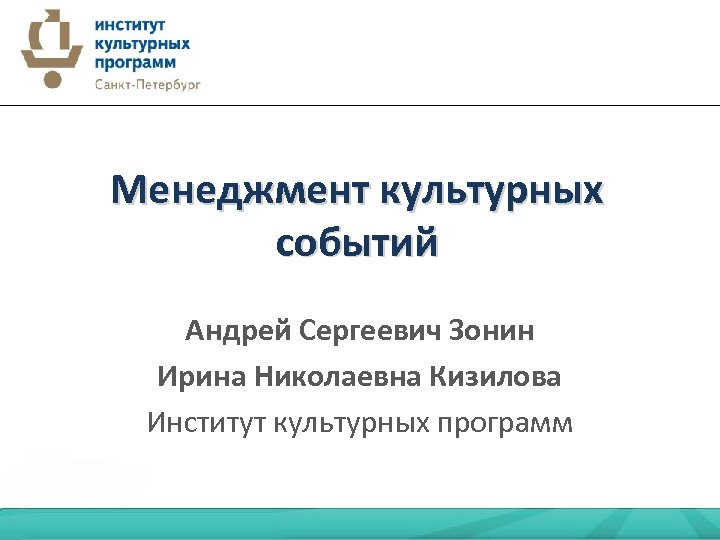 институт
культурных
программ
Санкт-Петербург

Менеджмент культурных событий

Андрей Сергеевич Зонин

Ирина Николаевна Кизилова

Институт культурных программ